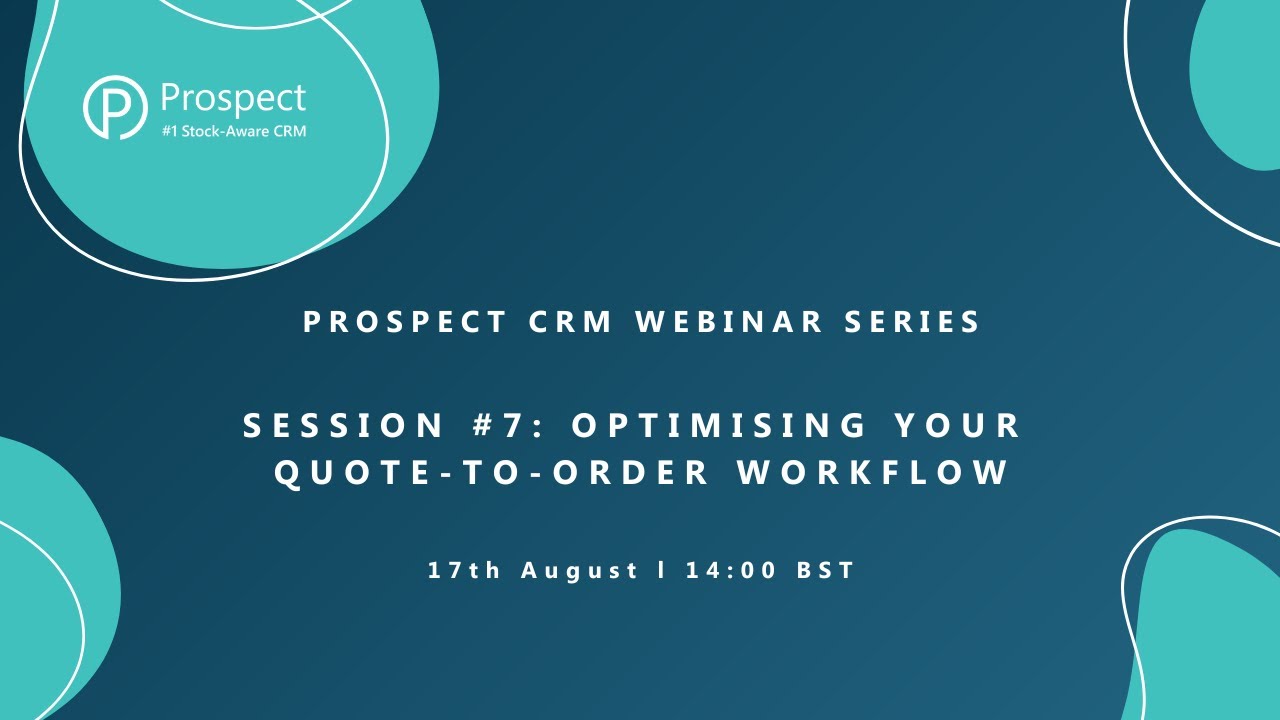 Prospect
#1 Stock-Aware CRM

PROSPECT CRM WEBINAR SERIES

SESSION #7: OPTIMISING YOUR QUOTE-TO-ORDER WORKFLOW

17th August | 14:00 BST